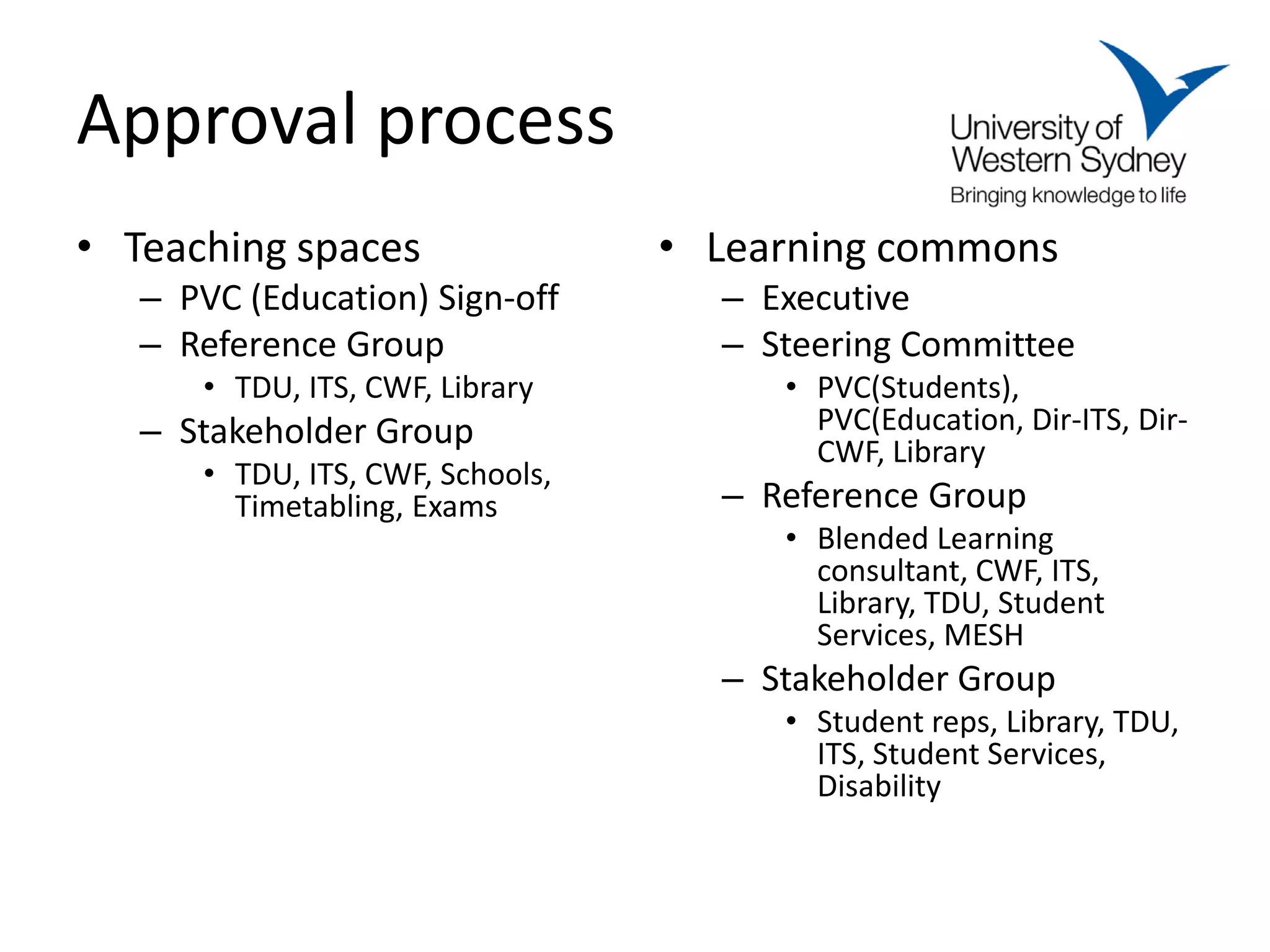 Approval process

University of Western Sydney
Bringing knowledge to life

• Teaching spaces
– PVC (Education) Sign-off
– Reference Group
• TDU, ITS, CWF, Library
– Stakeholder Group
• TDU, ITS, CWF, Schools, Timetabling, Exams

• Learning commons
– Executive
– Steering Committee
• PVC(Students), PVC(Education, Dir-ITS, Dir-CWF, Library
– Reference Group
• Blended Learning consultant, CWF, ITS, Library, TDU, Student Services, MESH
– Stakeholder Group
• Student reps, Library, TDU, ITS, Student Services, Disability